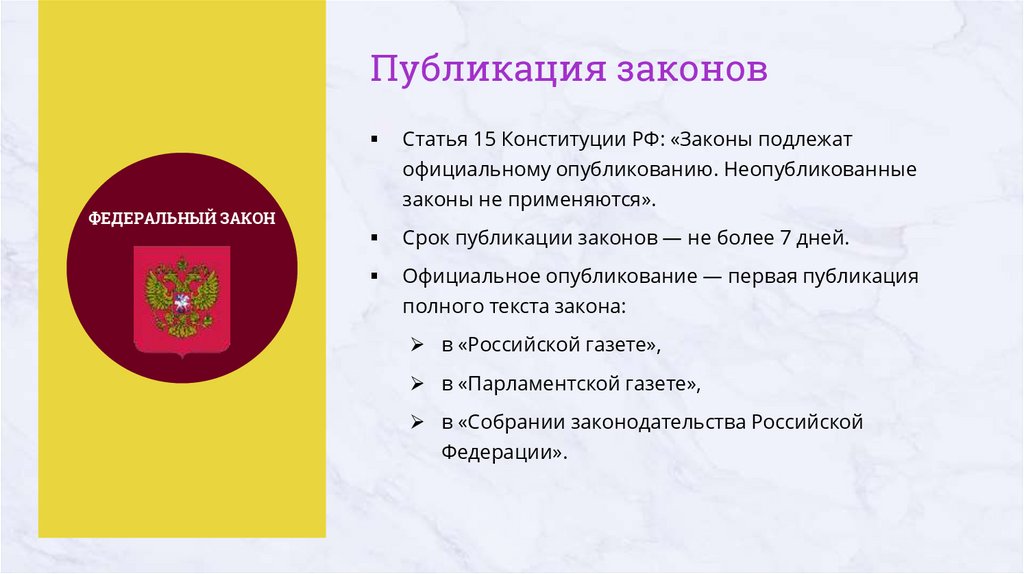 ФЕДЕРАЛЬНЫЙ ЗАКОН

Публикация законов

▪ Статья 15 Конституции РФ: «Законы подлежат официальному опубликованию. Неопубликованные законы не применяются».

▪ Срок публикации законов — не более 7 дней.

▪ Официальное опубликование — первая публикация полного текста закона:

➢ в «Российской газете»,

➢ в «Парламентской газете»,

➢ в «Собрании законодательства Российской Федерации».